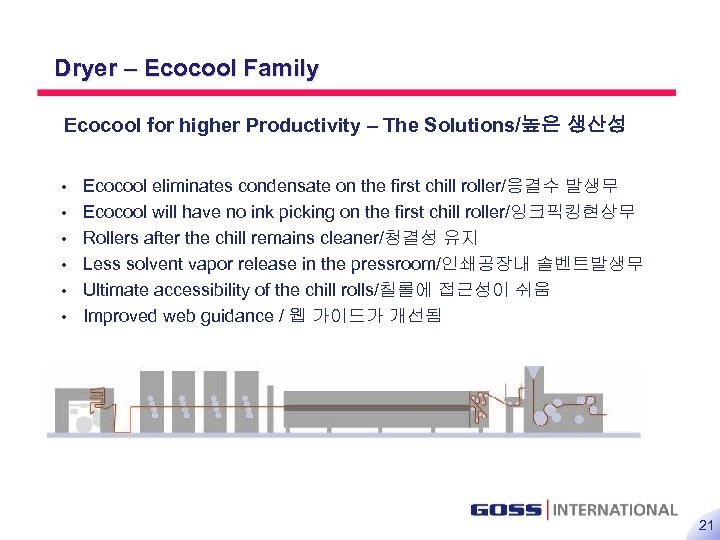 Dryer – Ecocool Family

Ecocool for higher Productivity – The Solutions/높은 생산성

• Ecocool eliminates condensate on the first chill roller/응결수 발생무
• Ecocool will have no ink picking on the first chill roller/잉크픽킹현상무
• Rollers after the chill remains cleaner/청결성 유지
• Less solvent vapor release in the pressroom/인쇄공장내 솔벤트발생무
• Ultimate accessibility of the chill rolls/칠롤에 접근성이 쉬움
• Improved web guidance / 웹 가이드가 개선됨

GOSS | INTERNATIONAL

21